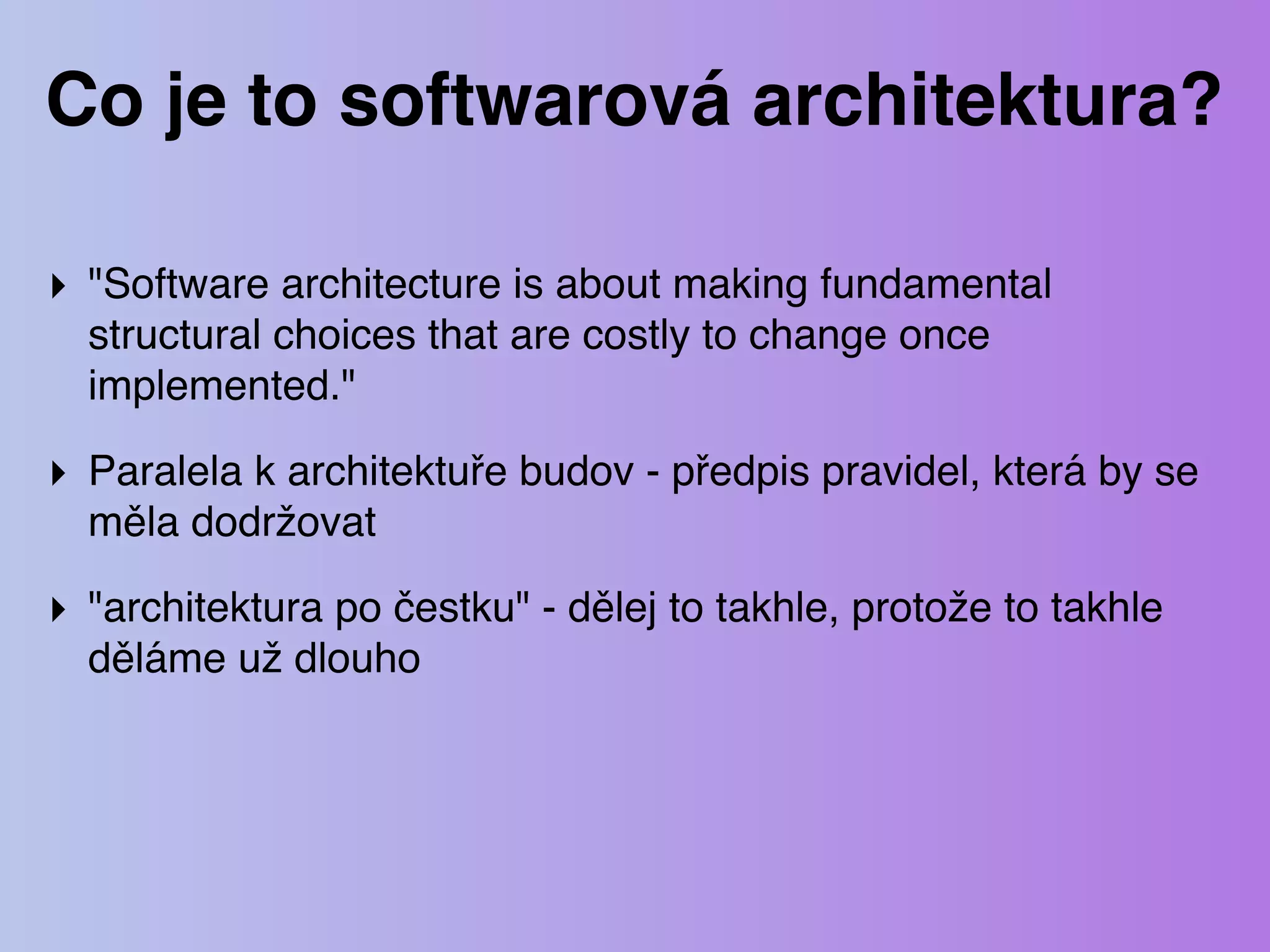 Co je to softwarová architektura?

‣ "Software architecture is about making fundamental structural choices that are costly to change once implemented."

‣ Paralela k architektuře budov - předpis pravidel, která by se měla dodržovat

‣ "architektura po čestku" - dělej to takhle, protože to takhle děláme už dlouho